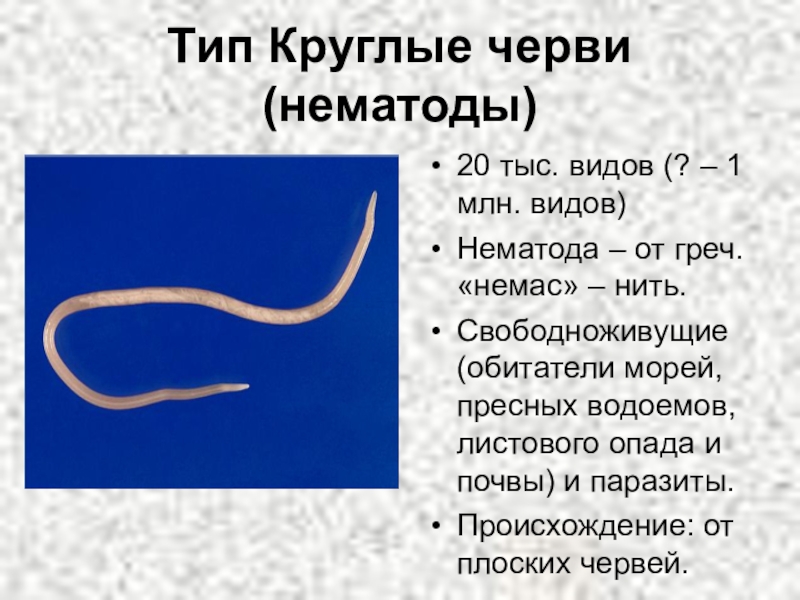 Тип Круглые черви (нематоды)

• 20 тыс. видов (? – 1 млн. видов)
• Нематода – от греч. «немас» – нить.
• Свободноживущие (обитатели морей, пресных водоемов, листового опада и почвы) и паразиты.
• Происхождение: от плоских червей.